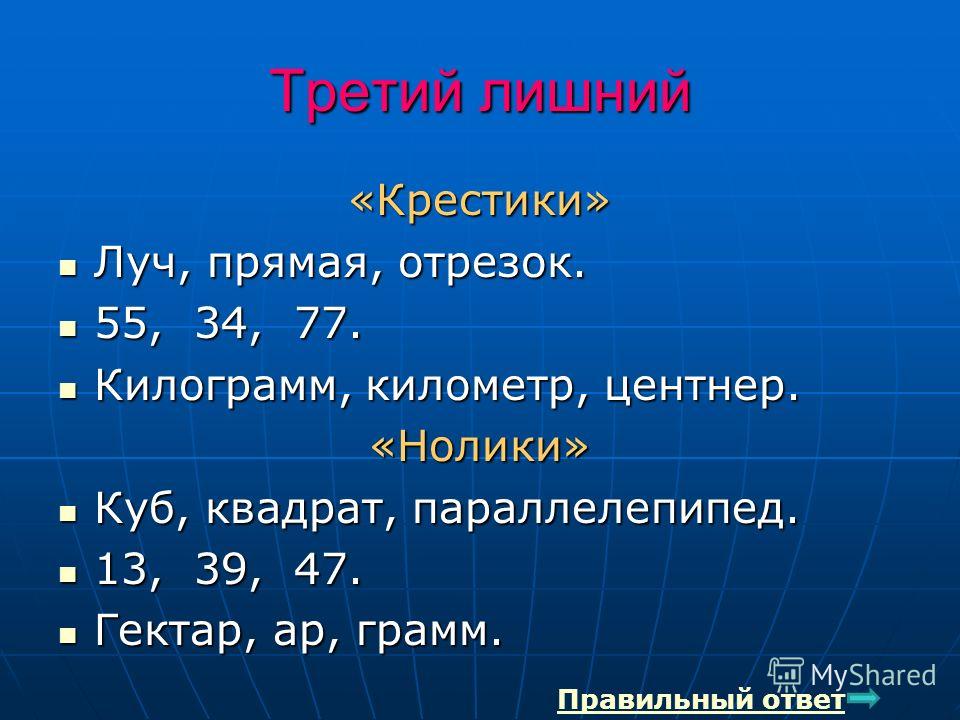 Третий лишний

«Крестики»

- Луч, прямая, отрезок.
- 55, 34, 77.
- Килограмм, километр, центнер.

«Нолики»

- Куб, квадрат, параллелепипед.
- 13, 39, 47.
- Гектар, ар, грамм.

MyShared

Правильный ответ